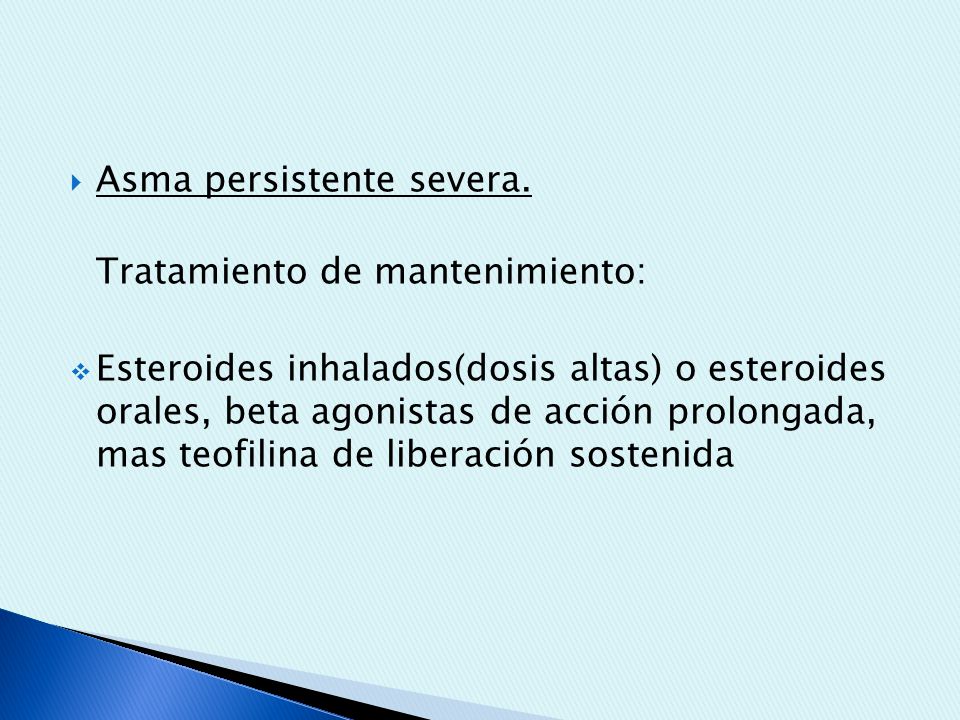 Asma persistente severa.

Tratamiento de mantenimiento:

Esteroides inhalados(dosis altas) o esteroides orales, beta agonistas de acción prolongada, mas teofilina de liberación sostenida